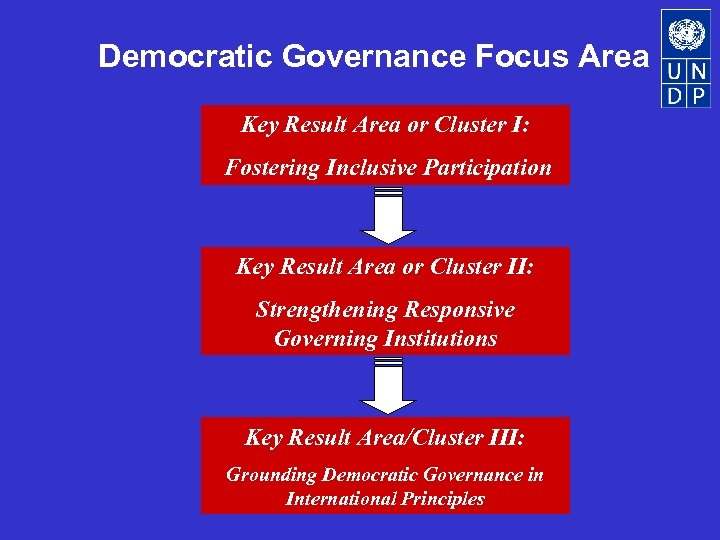 Democratic Governance Focus Area

U N
D P

Key Result Area or Cluster I:

Fostering Inclusive Participation

Key Result Area or Cluster II:

Strengthening Responsive Governing Institutions

Key Result Area/Cluster III:

Grounding Democratic Governance in International Principles